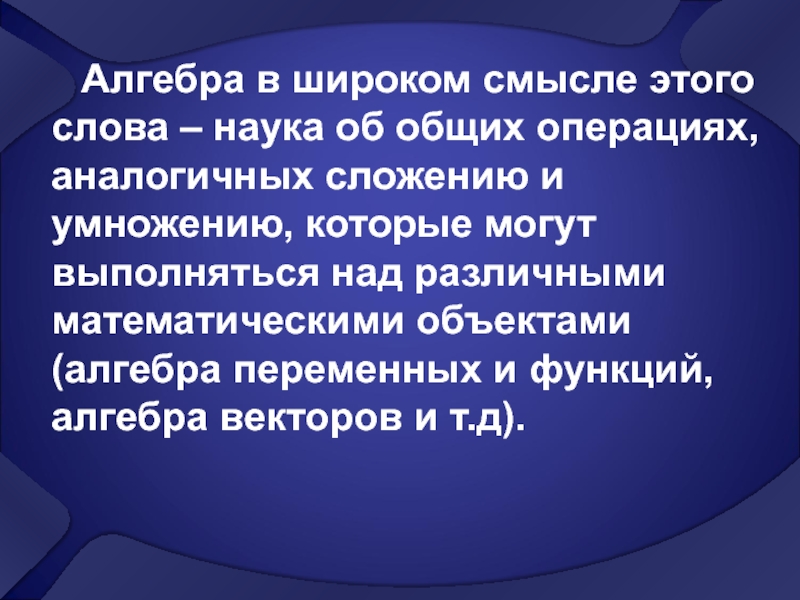 Алгебра в широком смысле этого слова – наука об общих операциях, аналогичных сложению и умножению, которые могут выполняться над различными математическими объектами (алгебра переменных и функций, алгебра векторов и т.д).